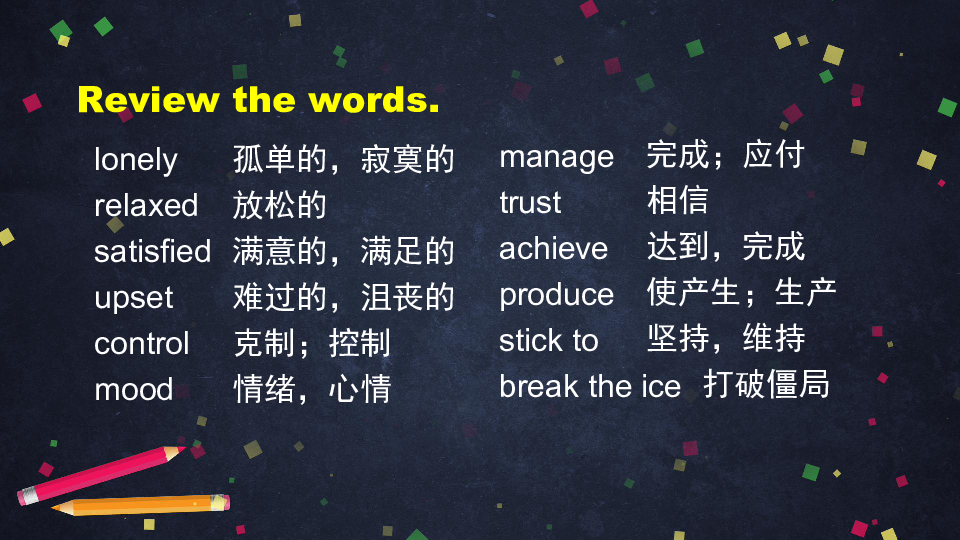 Review the words.

lonely 孤单的，寂寞的
relaxed 放松的
satisfied 满意的，满足的
upset 难过的，沮丧的
control 克制；控制
mood 情绪，心情

manage 完成；应付
trust 相信
achieve 达到，完成
produce 使产生；生产
stick to 坚持，维持
break the ice 打破僵局